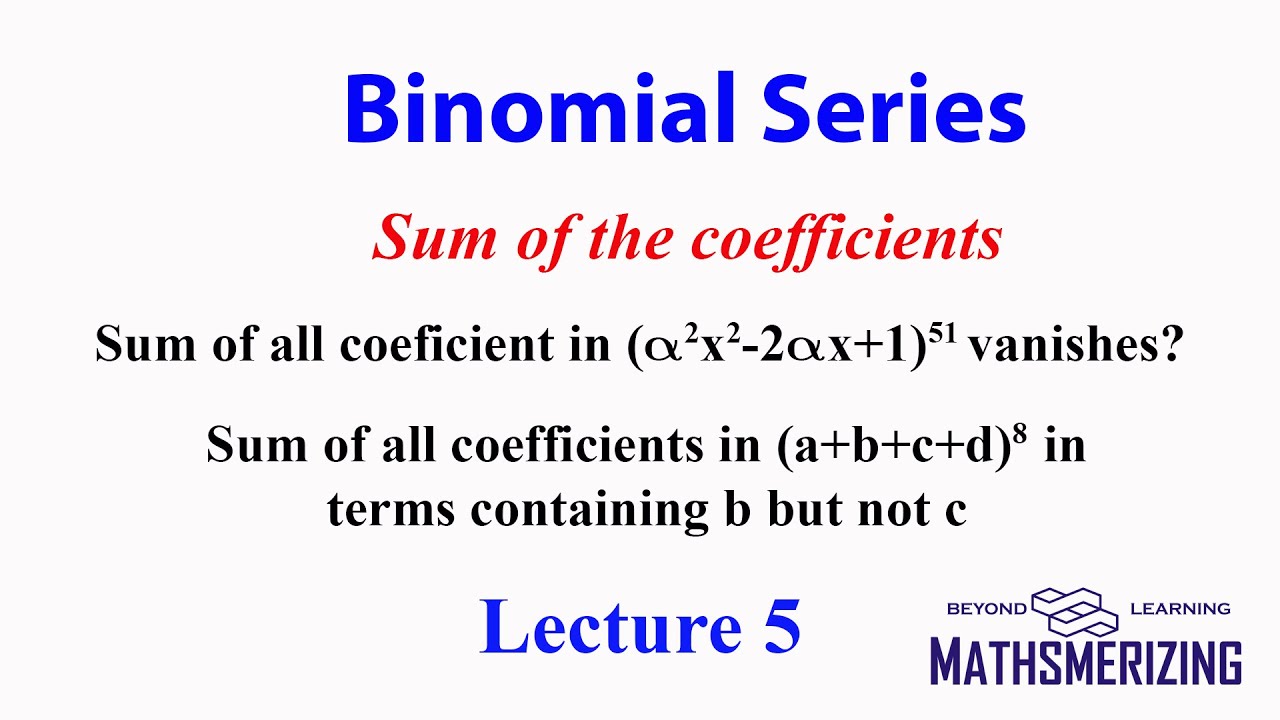 Binomial Series

Sum of the coefficients

Sum of all coeficient in $(\alpha^2x^2-2\alpha x+1)^{51}$ vanishes?

Sum of all coefficients in $(a+b+c+d)^8$ in terms containing b but not c

Lecture 5

BEYOND LEARNING
MATHSMERIZING